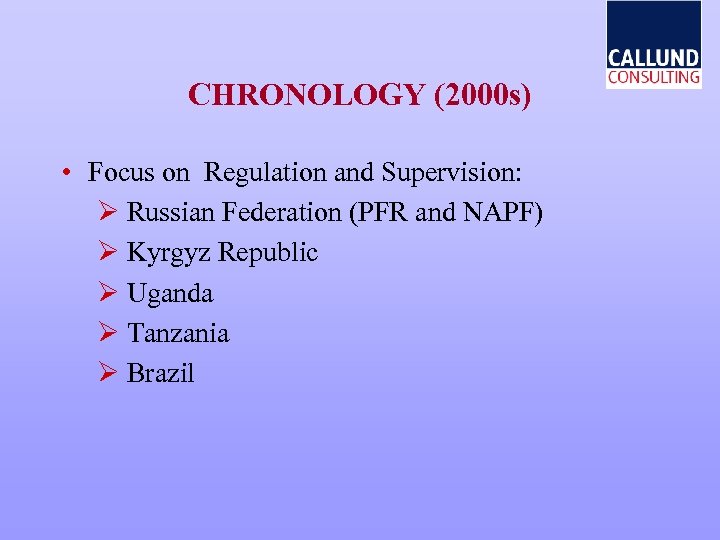 CALLUND
CONSULTING

CHRONOLOGY (2000s)

• Focus on Regulation and Supervision:
➢ Russian Federation (PFR and NAPF)
➢ Kyrgyz Republic
➢ Uganda
➢ Tanzania
➢ Brazil